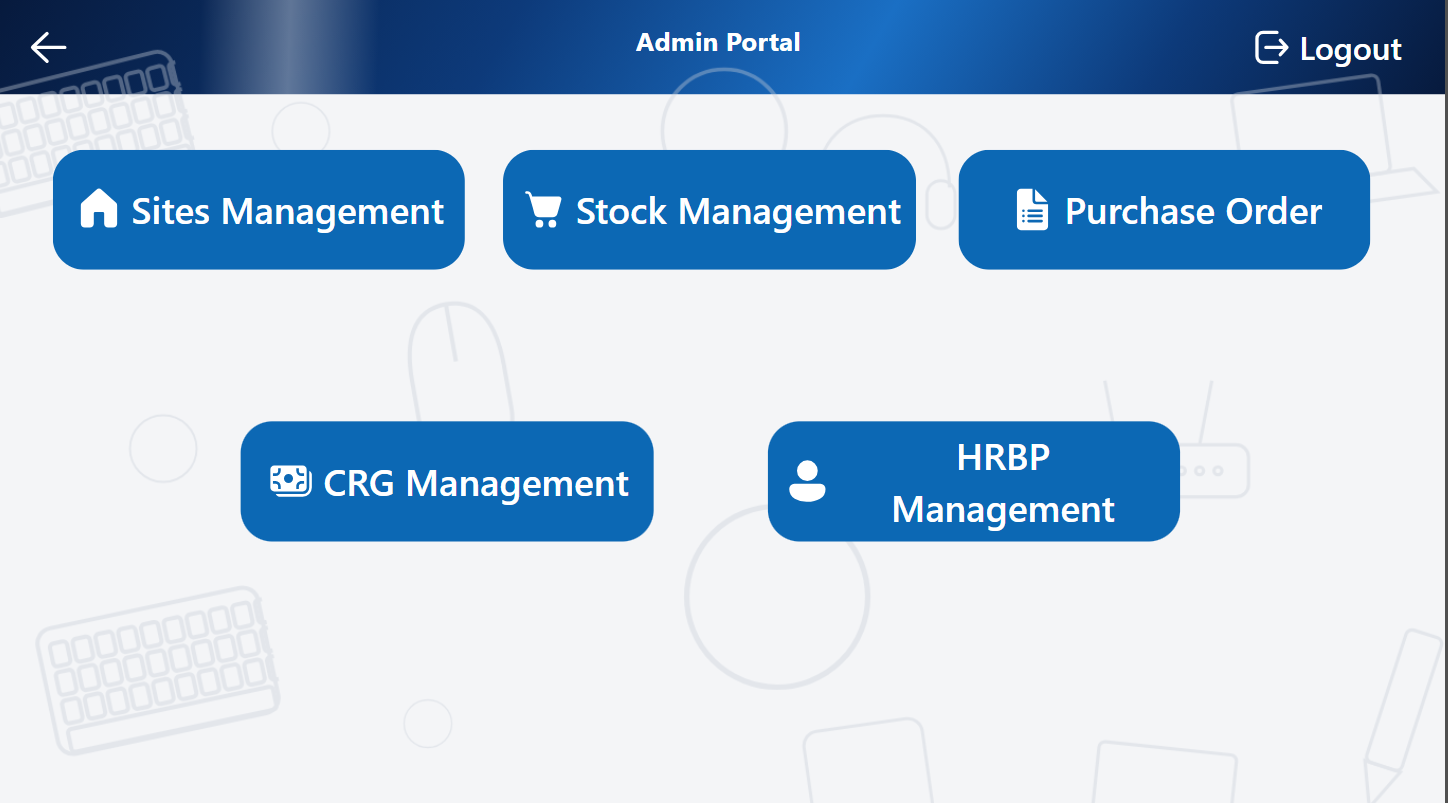 Admin Portal

Logout

Sites Management

Stock Management

Purchase Order

CRG Management

HRBP Management